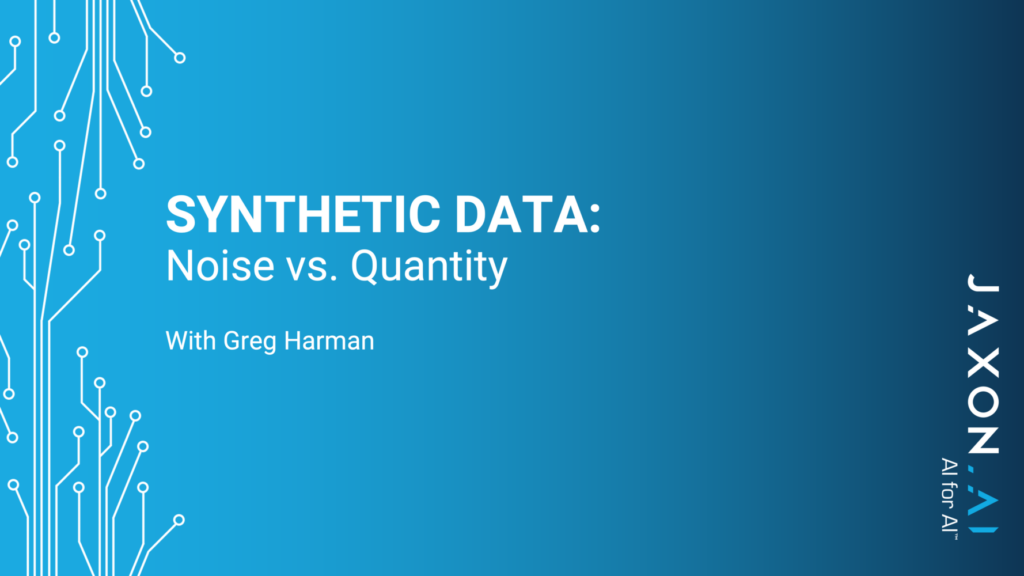 SYNTHETIC DATA:
Noise vs. Quantity

With Greg Harman

JAXON.AI
AI for AI™